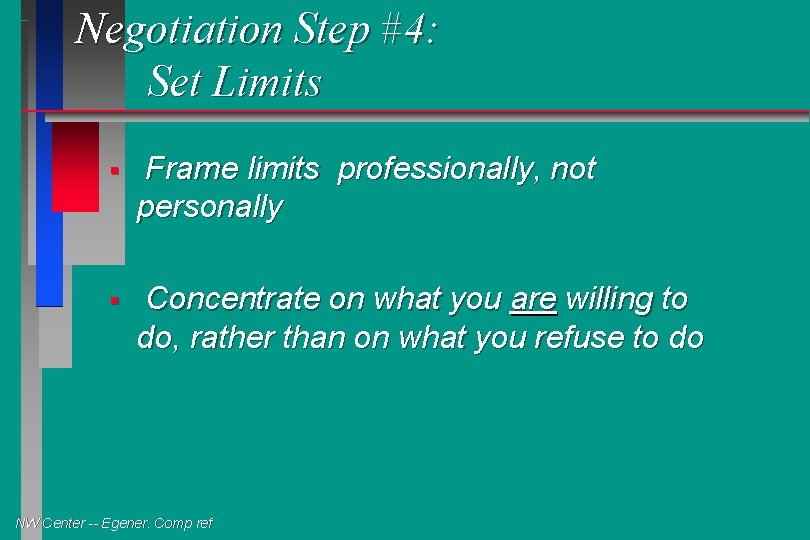 Negotiation Step #4:
Set Limits

▪ Frame limits professionally, not personally

▪ Concentrate on what you are willing to do, rather than on what you refuse to do

NW Center -- Egener. Comp ref